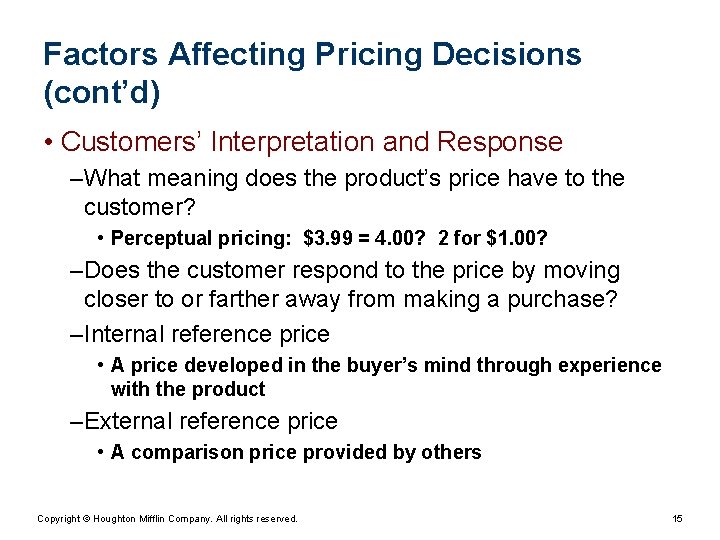 Factors Affecting Pricing Decisions (cont'd)

• Customers' Interpretation and Response

–What meaning does the product's price have to the customer?

• Perceptual pricing: \$3.99 = 4.00? 2 for \$1.00?

–Does the customer respond to the price by moving closer to or farther away from making a purchase?

–Internal reference price

• A price developed in the buyer's mind through experience with the product

–External reference price

• A comparison price provided by others

Copyright © Houghton Mifflin Company. All rights reserved.

15